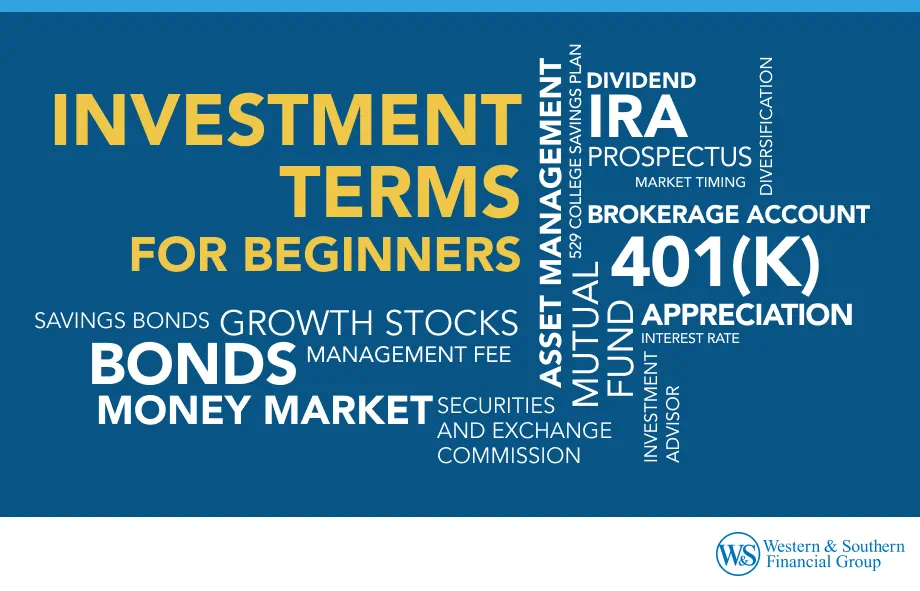 INVESTMENT TERMS FOR BEGINNERS

SAVINGS BONDS GROWTH STOCKS
BONDS
MANAGEMENT FEE
MONEY MARKET
SECURITIES AND EXCHANGE COMMISSION

ASSET MANAGEMENT
529 COLLEGE SAVINGS PLAN
MUTUAL FUND
DIVIDEND
IRA
PROSPECTUS
MARKET TIMING
DIVERSIFICATION
BROKERAGE ACCOUNT
401(K)
APPRECIATION
INTEREST RATE
INVESTMENT ADVISOR

W&S Western & Southern Financial Group